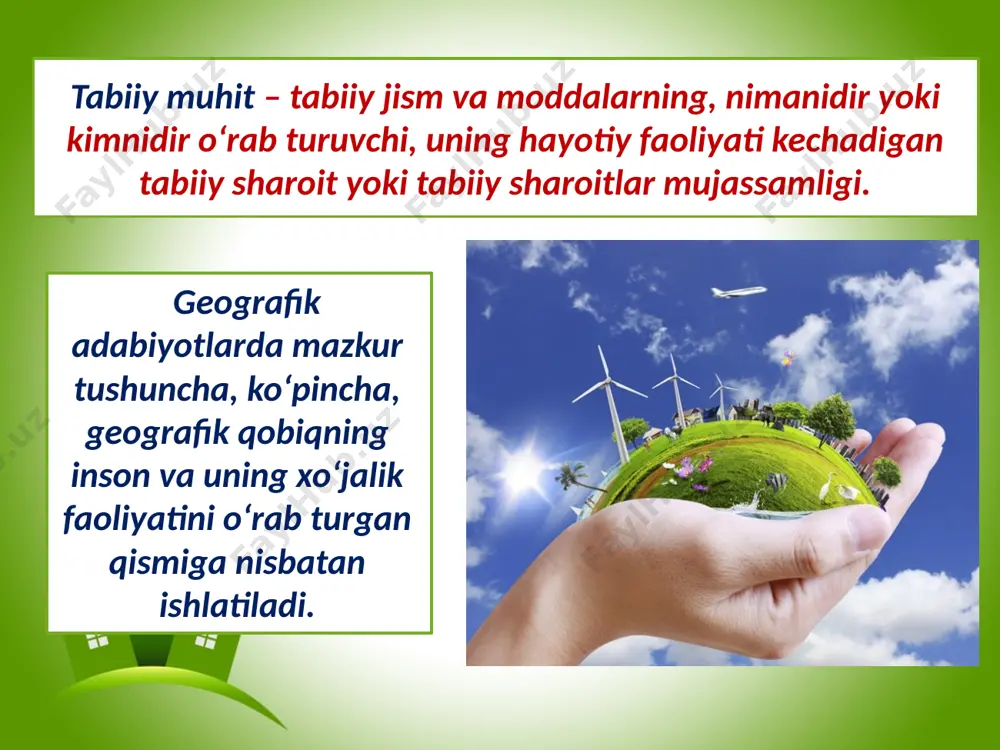 Tabiiy muhit – tabiiy jism va moddalarning, nimanidir yoki kimnidir o‘rab turuvchi, uning hayotiy faoliyati kechadigan tabiiy sharoit yoki tabiiy sharoitlar mujassamligi.

Geografik adabiyotlarda mazkur tushuncha, ko‘pincha, geografik qobiqning inson va uning xo‘jalik faoliyatini o‘rab turgan qismiga nisbatan ishlatiladi.

FaylHub.uz